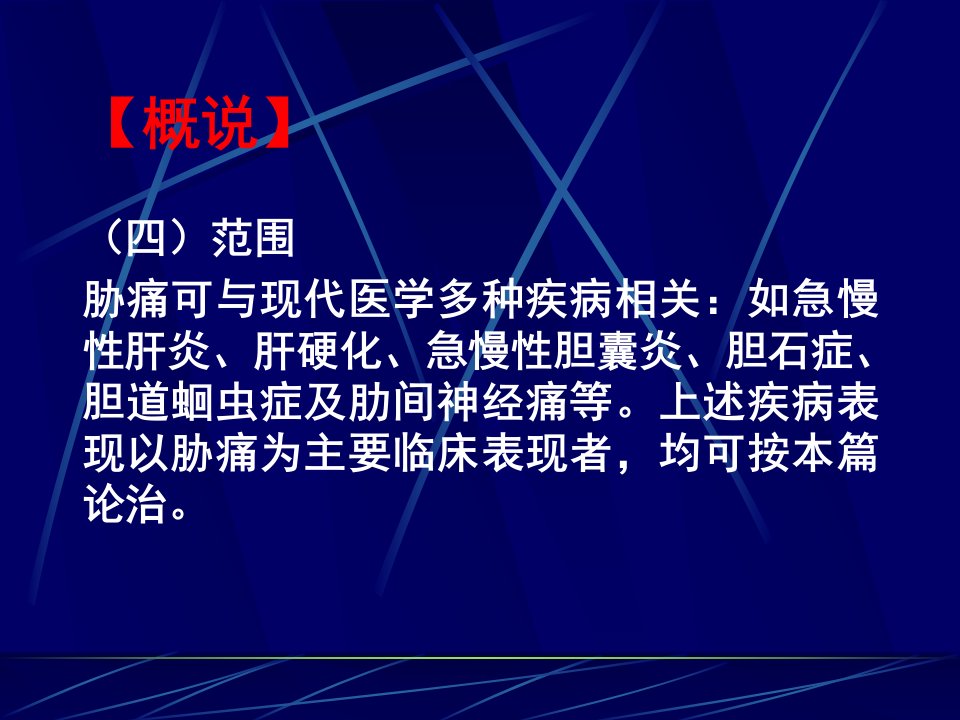 【概说】

（四）范围

胁痛可与现代医学多种疾病相关：如急慢性肝炎、肝硬化、急慢性胆囊炎、胆石症、胆道蛔虫症及肋间神经痛等。上述疾病表现以胁痛为主要临床表现者，均可按本篇论治。